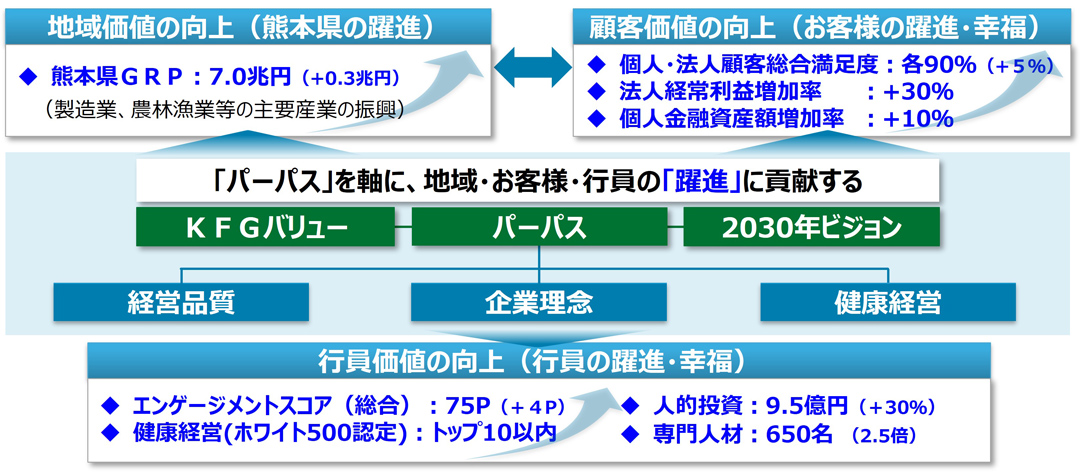 地域価値の向上（熊本県の躍進）

◆ 熊本県ＧＲＰ：7.0兆円（+0.3兆円）
（製造業、農林漁業等の主要産業の振興）

顧客価値の向上（お客様の躍進・幸福）

◆ 個人･法人顧客総合満足度：各90%（+５%）
◆ 法人経常利益増加率　：+30%
◆ 個人金融資産額増加率　：+10%

「パーパス」を軸に、地域・お客様・行員の「躍進」に貢献する

ＫＦＧバリュー

パーパス

2030年ビジョン

経営品質

企業理念

健康経営

行員価値の向上（行員の躍進・幸福）

◆ エンゲージメントスコア（総合）：75P（＋４P）
◆ 健康経営(ホワイト500認定)：トップ10以内

◆ 人的投資：9.5億円（+30%）
◆ 専門人材：650名 （2.5倍）